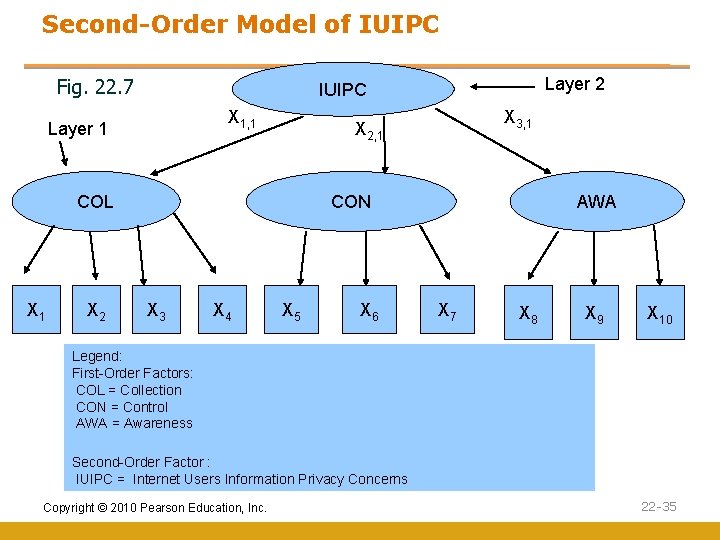 Second-Order Model of IUIPC

Fig. 22.7

IUIPC

Layer 2

Layer 1

$X_{1,1}$

$X_{2,1}$

$X_{3,1}$

COL

CON

AWA

$X_1$ $X_2$ $X_3$ $X_4$ $X_5$ $X_6$ $X_7$ $X_8$ $X_9$ $X_{10}$

Legend:
First-Order Factors:
COL = Collection
CON = Control
AWA = Awareness

Second-Order Factor :
IUIPC = Internet Users Information Privacy Concerns

Copyright © 2010 Pearson Education, Inc.

22-35